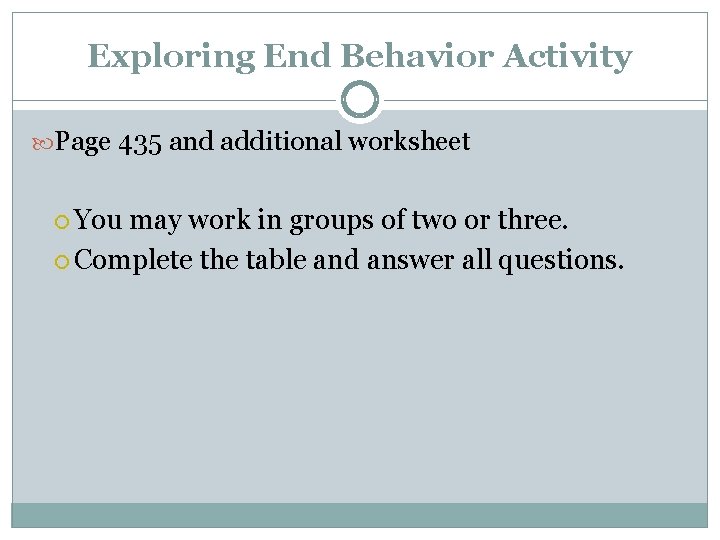 Exploring End Behavior Activity

Page 435 and additional worksheet

You may work in groups of two or three.
Complete the table and answer all questions.